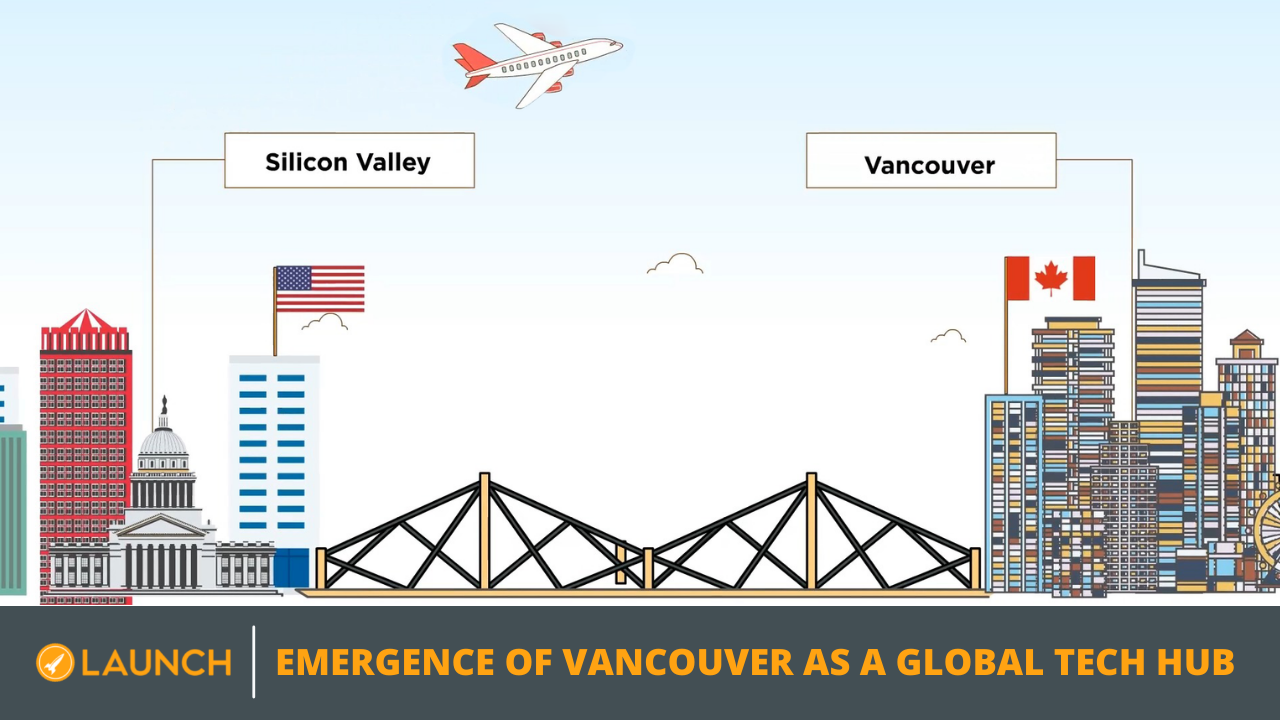 Silicon Valley

Vancouver

LAUNCH

EMERGENCE OF VANCOUVER AS A GLOBAL TECH HUB